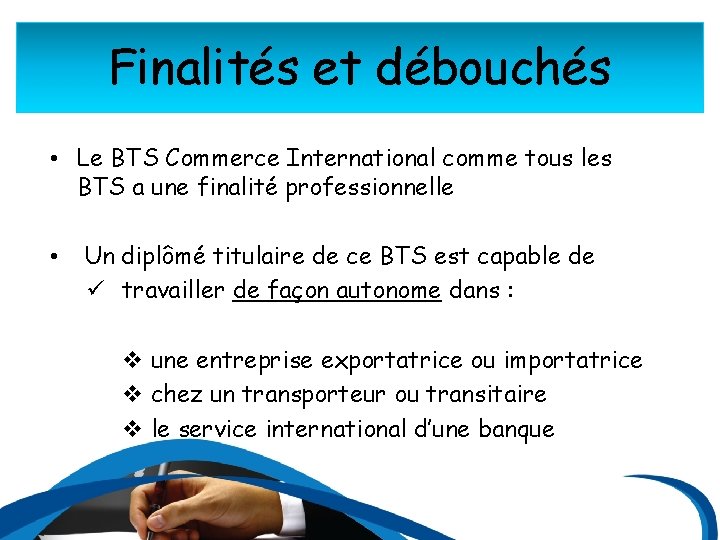 Finalités et débouchés

• Le BTS Commerce International comme tous les BTS a une finalité professionnelle

• Un diplômé titulaire de ce BTS est capable de
✓ travailler de façon autonome dans :

❖ une entreprise exportatrice ou importatrice
❖ chez un transporteur ou transitaire
❖ le service international d'une banque